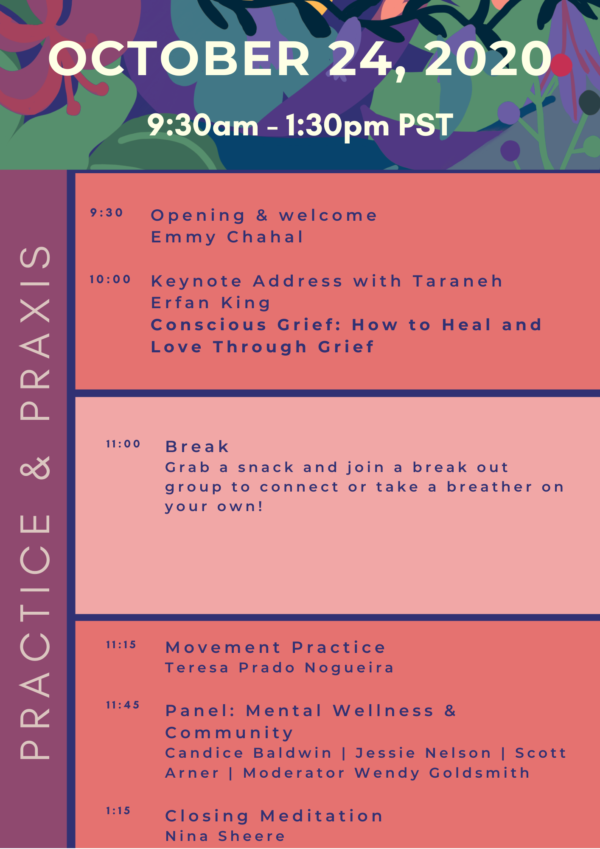 OCTOBER 24, 2020

9:30am - 1:30pm PST

PRACTICE & PRAXIS

9:30 Opening & welcome
Emmy Chahal

10:00 Keynote Address with Taraneh Erfan King
Conscious Grief: How to Heal and Love Through Grief

11:00 Break
Grab a snack and join a break out group to connect or take a breather on your own!

11:15 Movement Practice
Teresa Prado Nogueira

11:45 Panel: Mental Wellness & Community
Candice Baldwin | Jessie Nelson | Scott Arner | Moderator Wendy Goldsmith

1:15 Closing Meditation
Nina Sheere